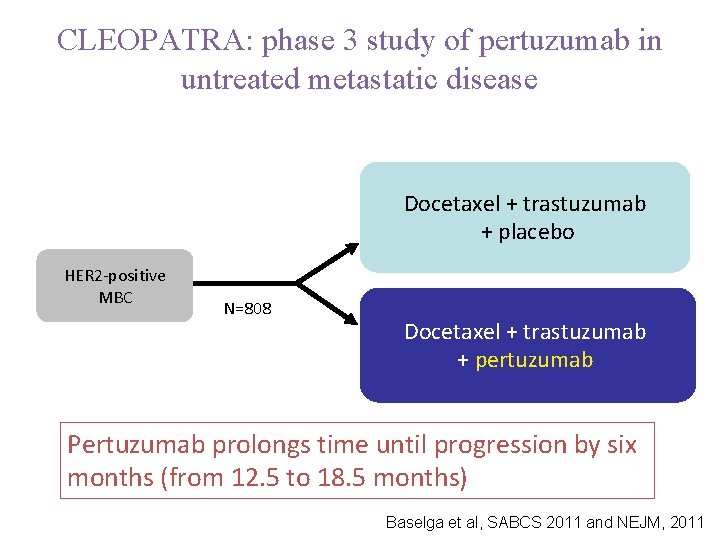 CLEOPATRA: phase 3 study of pertuzumab in untreated metastatic disease

HER2-positive MBC

N=808

Docetaxel + trastuzumab + placebo

Docetaxel + trastuzumab + pertuzumab

Pertuzumab prolongs time until progression by six months (from 12.5 to 18.5 months)

Baselga et al, SABCS 2011 and NEJM, 2011